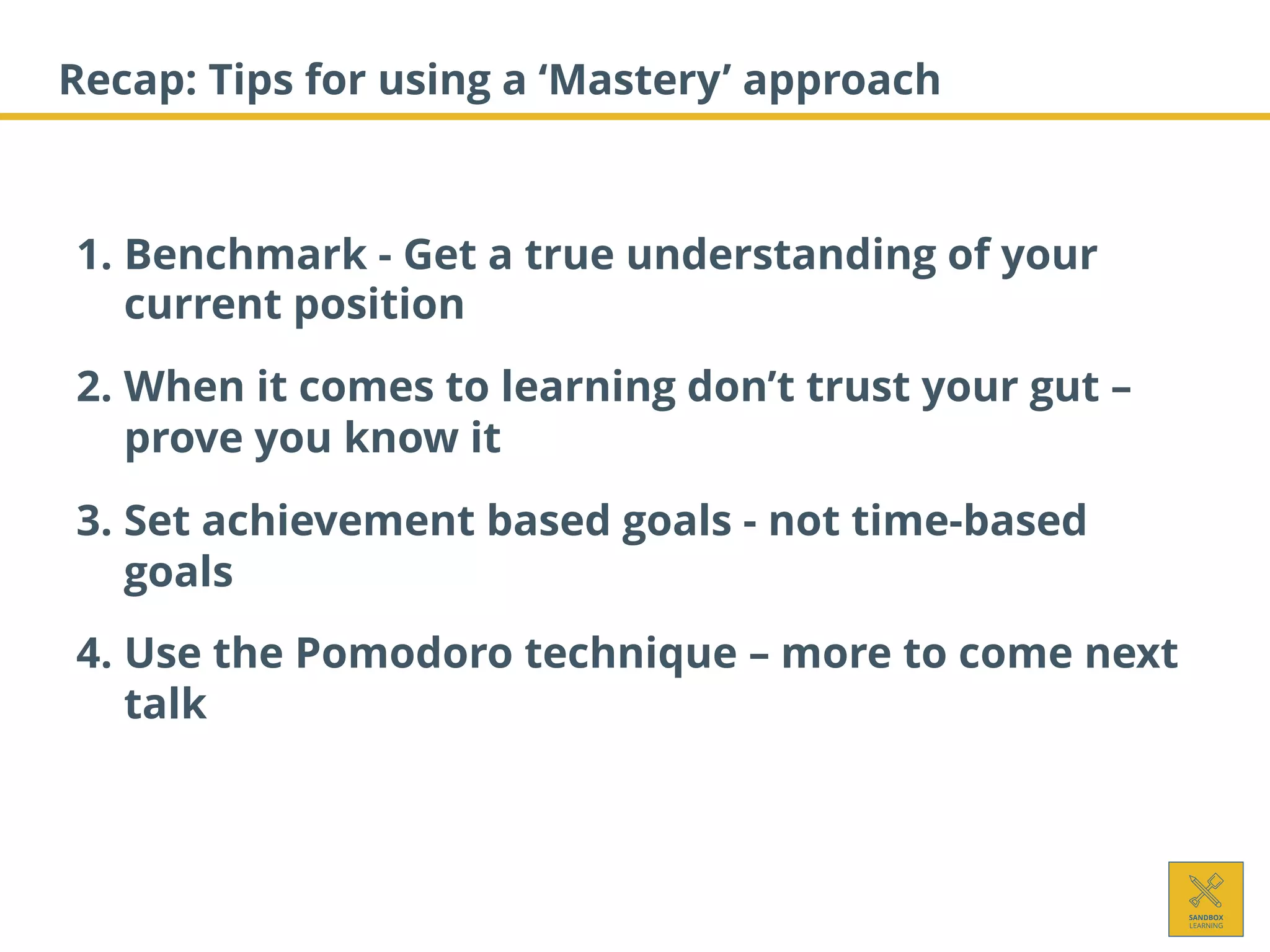 Recap: Tips for using a ‘Mastery’ approach

1. Benchmark - Get a true understanding of your current position

2. When it comes to learning don’t trust your gut – prove you know it

3. Set achievement based goals - not time-based goals

4. Use the Pomodoro technique – more to come next talk

SANDBOX LEARNING